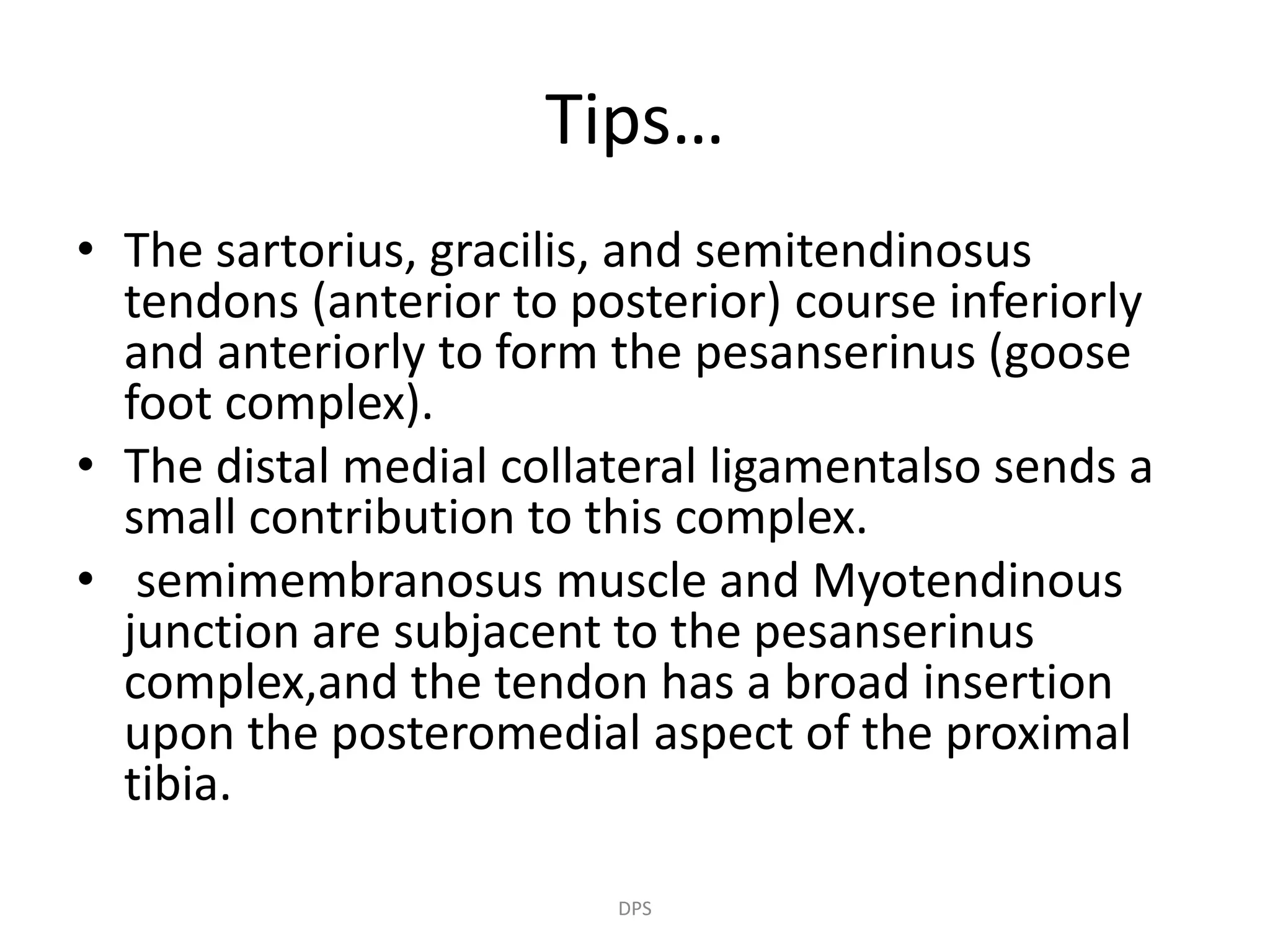 Tips…

• The sartorius, gracilis, and semitendinosus tendons (anterior to posterior) course inferiorly and anteriorly to form the pesanserinus (goose foot complex).
• The distal medial collateral ligamentalso sends a small contribution to this complex.
• semimembranosus muscle and Myotendinous junction are subjacent to the pesanserinus complex,and the tendon has a broad insertion upon the posteromedial aspect of the proximal tibia.

DPS